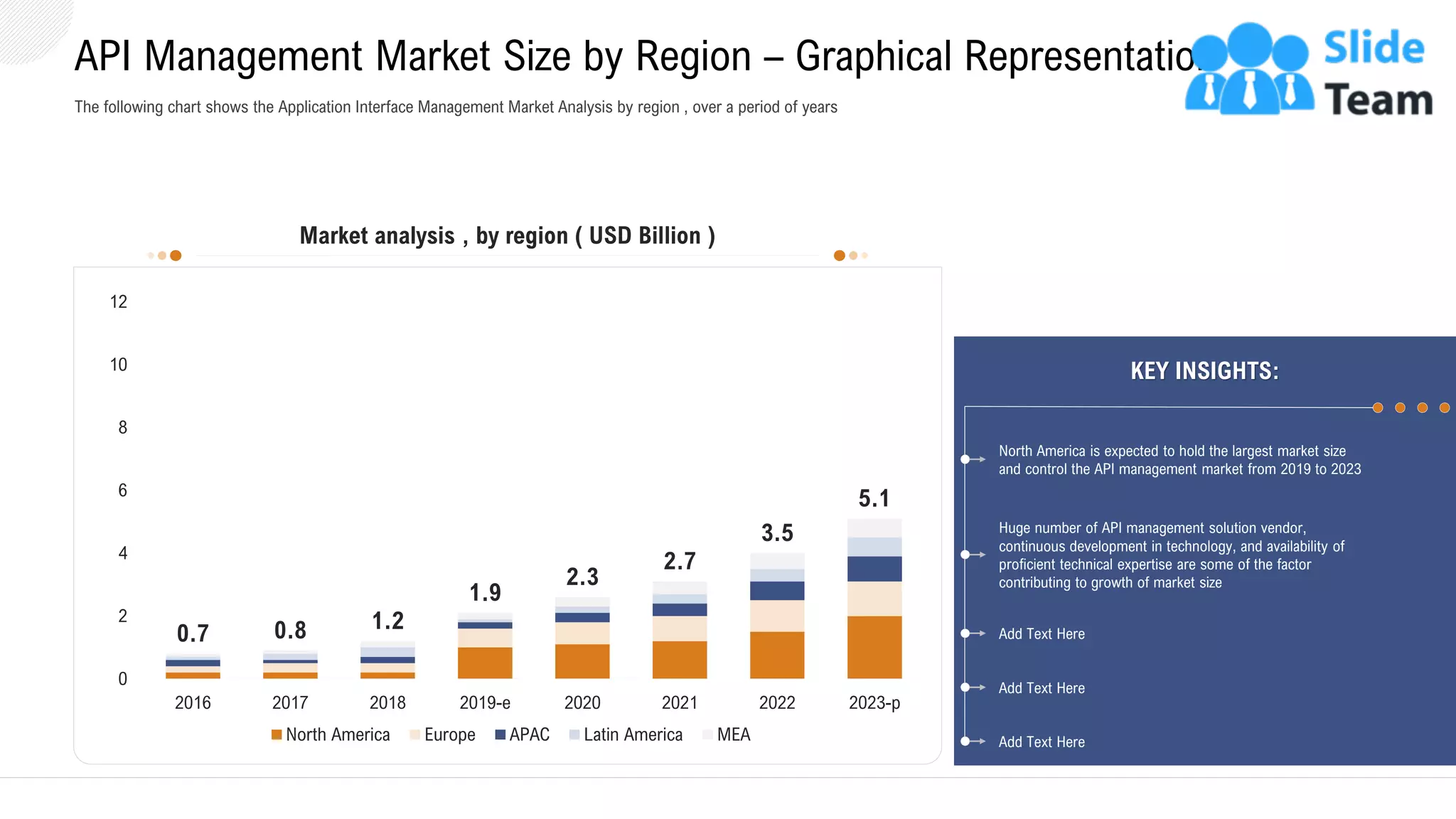 API Management Market Size by Region – Graphical Representatio

Slide Team

The following chart shows the Application Interface Management Market Analysis by region , over a period of years

Market analysis , by region ( USD Billion )

12
10
8
6
4
2
0

0.7 0.8 1.2 1.9 2.3 2.7 3.5 5.1

2016 2017 2018 2019-e 2020 2021 2022 2023-p

North America Europe APAC Latin America MEA

KEY INSIGHTS:

North America is expected to hold the largest market size and control the API management market from 2019 to 2023

Huge number of API management solution vendor, continuous development in technology, and availability of proficient technical expertise are some of the factor contributing to growth of market size

Add Text Here

Add Text Here

Add Text Here